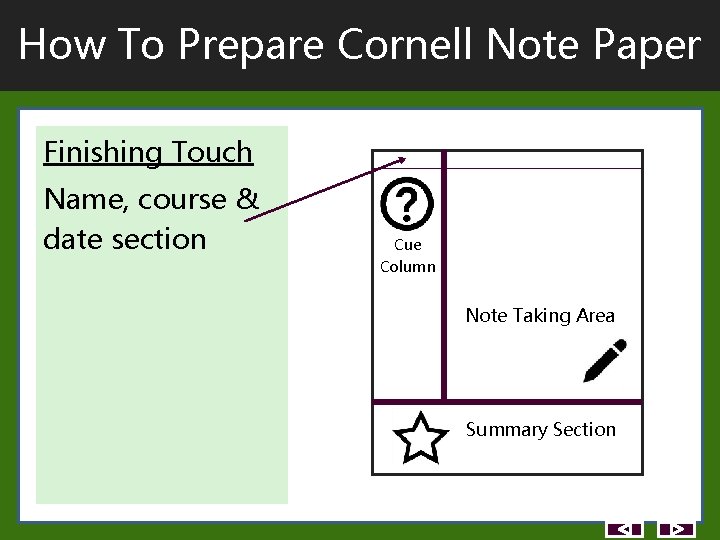 How To Prepare Cornell Note Paper

Finishing Touch

Name, course & date section

Cue Column

Note Taking Area

Summary Section